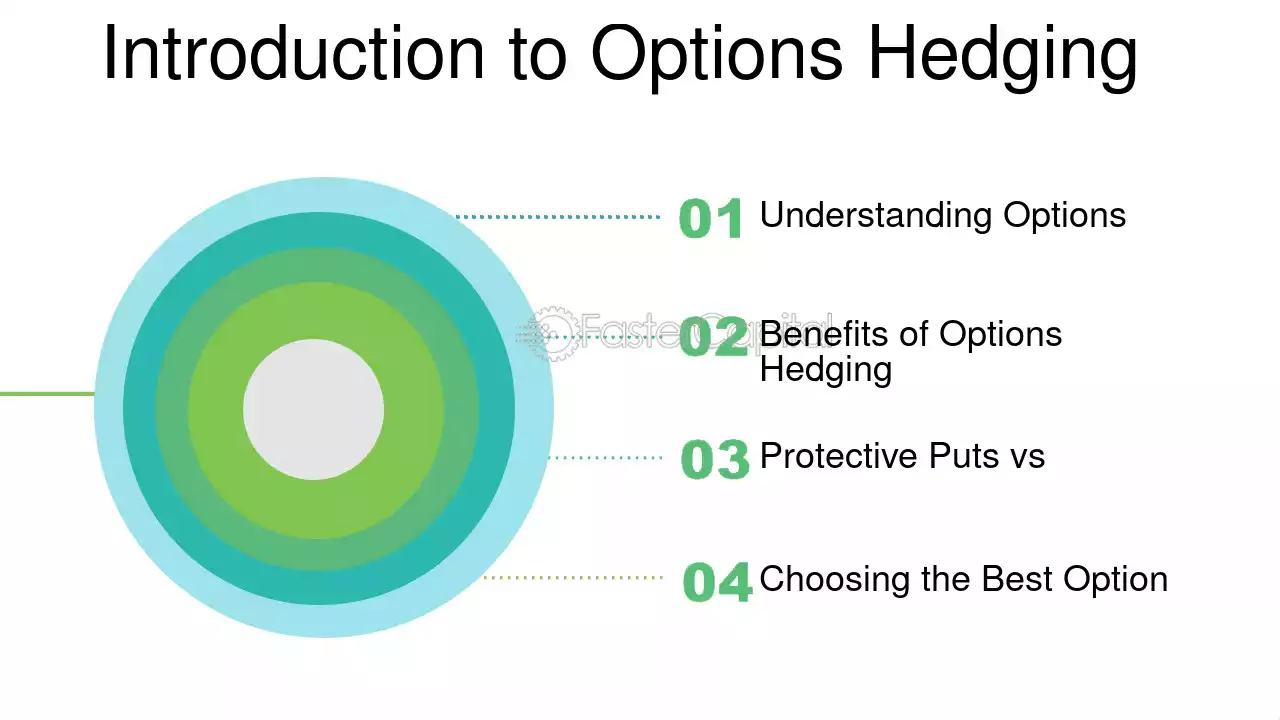 Introduction to Options Hedging

01 Understanding Options

02 Benefits of Options Hedging

03 Protective Puts vs

04 Choosing the Best Option

FasterCapital